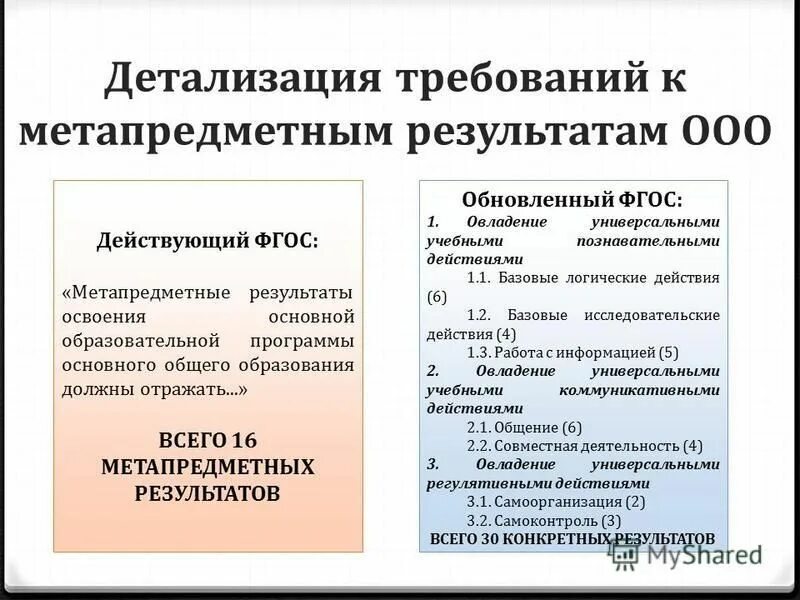 Детализация требований к метапредметным результатам ООО

Действующий ФГОС:

«Метапредметные результаты освоения основной образовательной программы основного общего образования должны отражать...»

ВСЕГО 16 МЕТАПРЕДМЕТНЫХ РЕЗУЛЬТАТОВ

Обновленный ФГОС:

1. Овладение универсальными учебными познавательными действиями

1.1. Базовые логические действия (6)

1.2. Базовые исследовательские действия (4)

1.3. Работа с информацией (5)

2. Овладение универсальными учебными коммуникативными действиями

2.1. Общение (6)

2.2. Совместная деятельность (4)

3. Овладение универсальными регулятивными действиями

3.1. Самоорганизация (2)

3.2. Самоконтроль (3)

ВСЕГО 30 КОНКРЕТНЫХ РЕЗУЛЬТАТОВ

MyShared